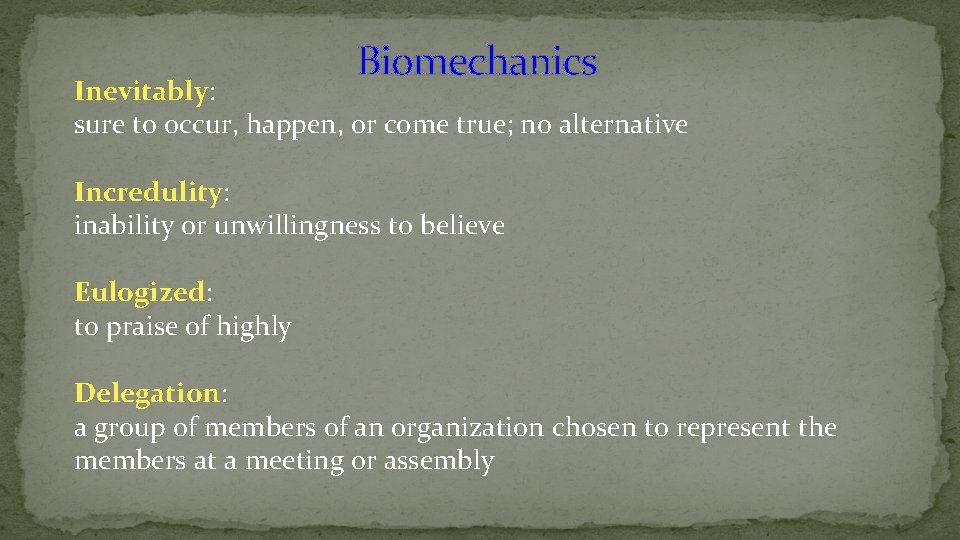 Biomechanics

Inevitably:
sure to occur, happen, or come true; no alternative

Incredulity:
inability or unwillingness to believe

Eulogized:
to praise of highly

Delegation:
a group of members of an organization chosen to represent the members at a meeting or assembly